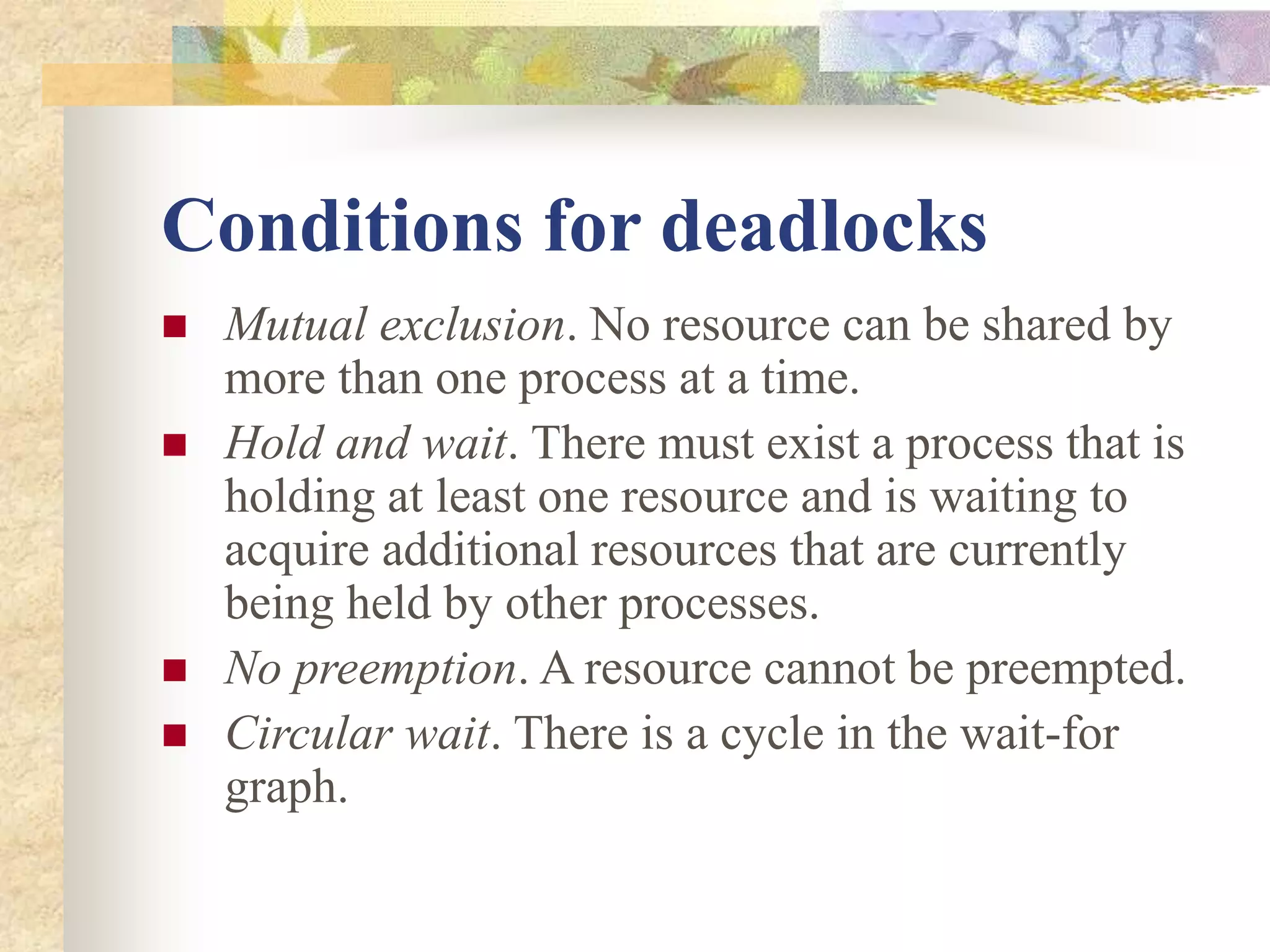 Conditions for deadlocks

- Mutual exclusion. No resource can be shared by more than one process at a time.
- Hold and wait. There must exist a process that is holding at least one resource and is waiting to acquire additional resources that are currently being held by other processes.
- No preemption. A resource cannot be preempted.
- Circular wait. There is a cycle in the wait-for graph.